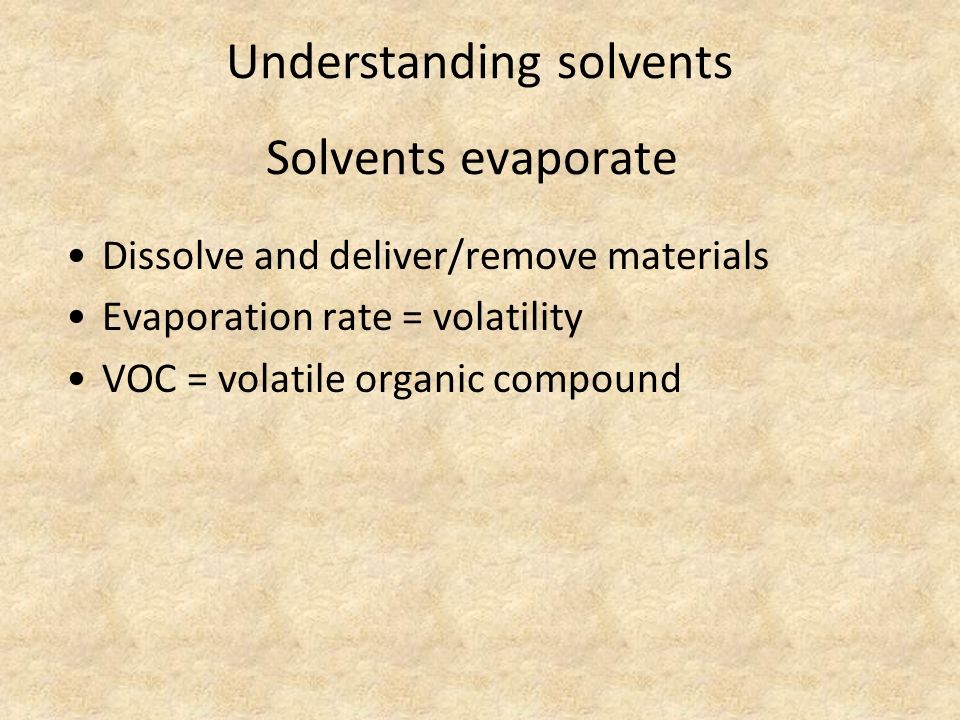 Understanding solvents

Solvents evaporate

• Dissolve and deliver/remove materials
• Evaporation rate = volatility
• VOC = volatile organic compound